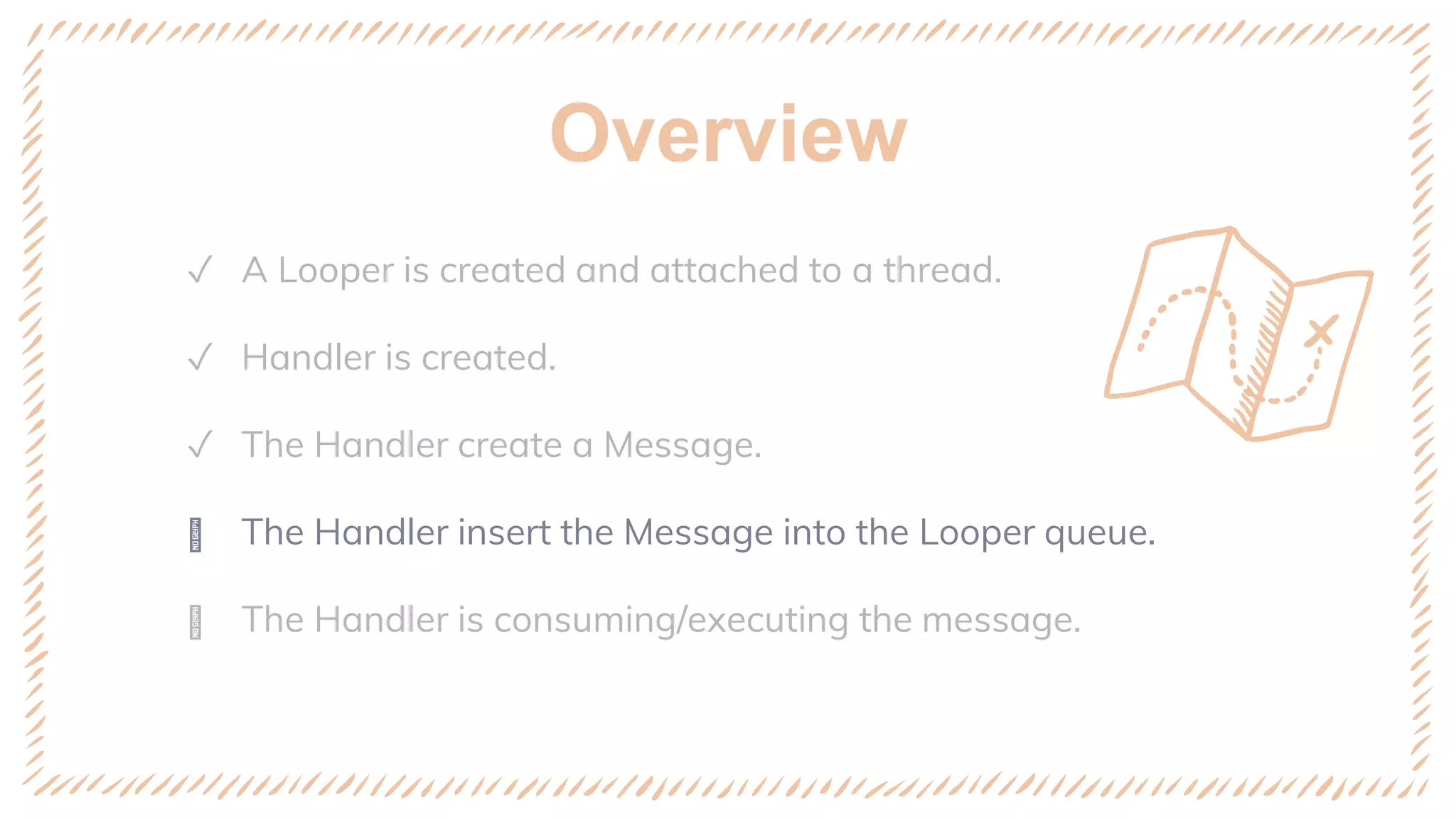 Overview

✓ A Looper is created and attached to a thread.

✓ Handler is created.

✓ The Handler create a Message.

NO GLYPH The Handler insert the Message into the Looper queue.

NO GLYPH The Handler is consuming/executing the message.